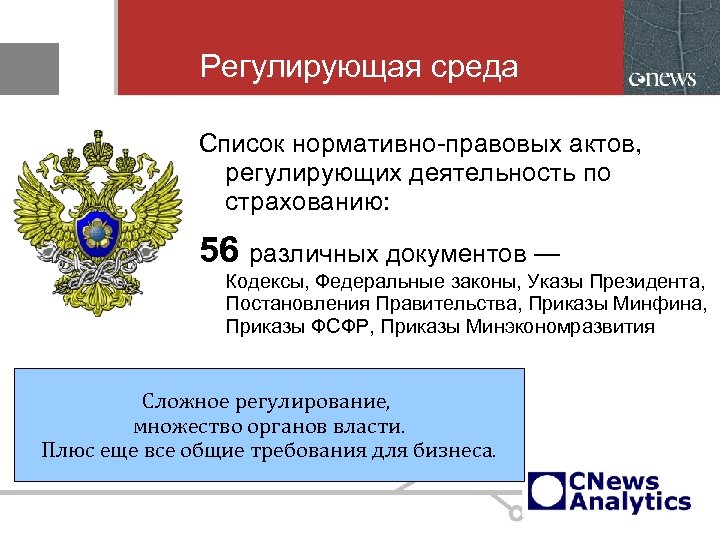 Регулирующая среда

cnews

Список нормативно-правовых актов, регулирующих деятельность по страхованию:

56 различных документов — Кодексы, Федеральные законы, Указы Президента, Постановления Правительства, Приказы Минфина, Приказы ФСФР, Приказы Минэкономразвития

Сложное регулирование,
множество органов власти.
Плюс еще все общие требования для бизнеса.

CNews Analytics